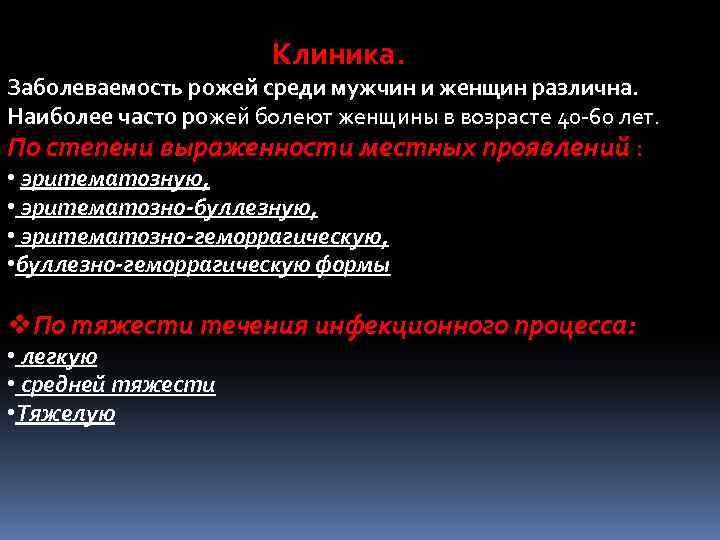 Клиника.

Заболеваемость рожей среди мужчин и женщин различна. Наиболее часто рожей болеют женщины в возрасте 40-60 лет.

По степени выраженности местных проявлений :

• эритематозную,
• эритематозно-буллезную,
• эритематозно-геморрагическую,
•буллезно-геморрагическую формы

❖ По тяжести течения инфекционного процесса:

• легкую
• средней тяжести
•Тяжелую